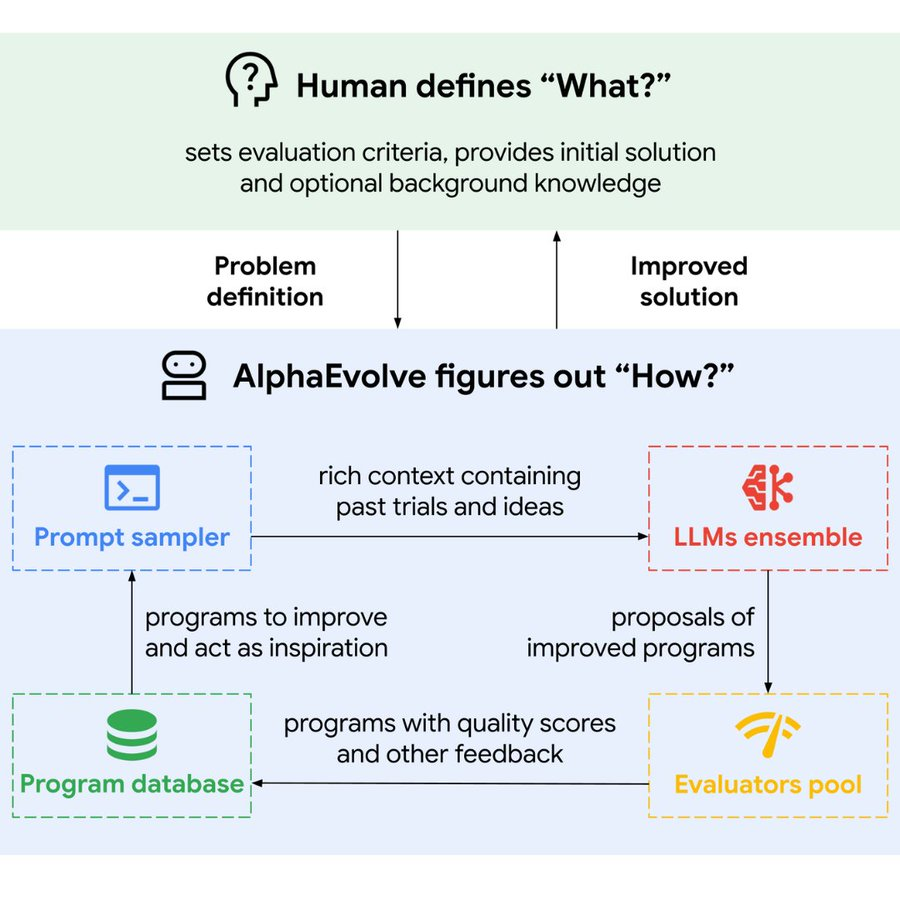 Human defines “What?”

sets evaluation criteria, provides initial solution and optional background knowledge

Problem definition

Improved solution

AlphaEvolve figures out “How?”

Prompt sampler

rich context containing past trials and ideas

LLMs ensemble

programs to improve and act as inspiration

proposals of improved programs

Program database

programs with quality scores and other feedback

Evaluators pool